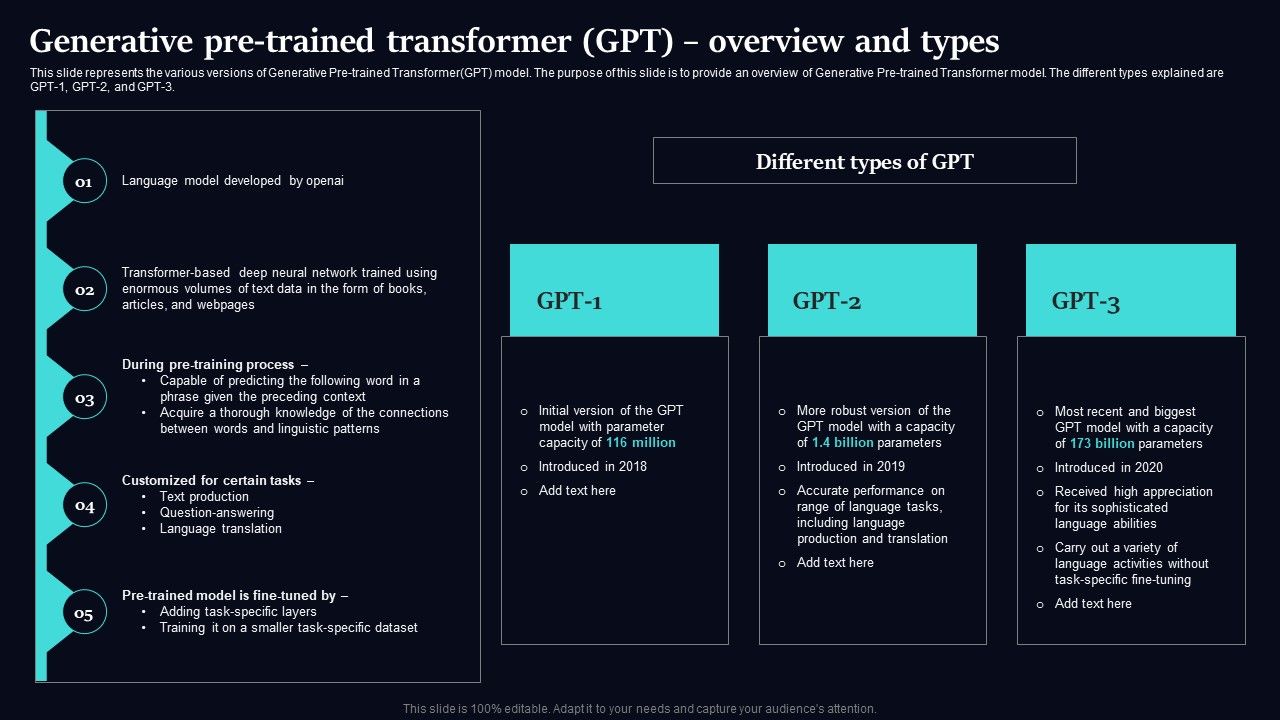 Generative pre-trained transformer (GPT) – overview and types

This slide represents the various versions of Generative Pre-trained Transformer(GPT) model. The purpose of this slide is to provide an overview of Generative Pre-trained Transformer model. The different types explained are GPT-1, GPT-2, and GPT-3.

01
Language model developed by openai

02
Transformer-based deep neural network trained using enormous volumes of text data in the form of books, articles, and webpages

03
During pre-training process –
• Capable of predicting the following word in a phrase given the preceding context
• Acquire a thorough knowledge of the connections between words and linguistic patterns

04
Customized for certain tasks –
• Text production
• Question-answering
• Language translation

05
Pre-trained model is fine-tuned by –
• Adding task-specific layers
• Training it on a smaller task-specific dataset

Different types of GPT

GPT-1
o Initial version of the GPT model with parameter capacity of 116 million
o Introduced in 2018
o Add text here

GPT-2
o More robust version of the GPT model with a capacity of 1.4 billion parameters
o Introduced in 2019
o Accurate performance on range of language tasks, including language production and translation
o Add text here

GPT-3
o Most recent and biggest GPT model with a capacity of 173 billion parameters
o Introduced in 2020
o Received high appreciation for its sophisticated language abilities
o Carry out a variety of language activities without task-specific fine-tuning
o Add text here

This slide is 100% editable. Adapt it to your needs and capture your audience's attention.